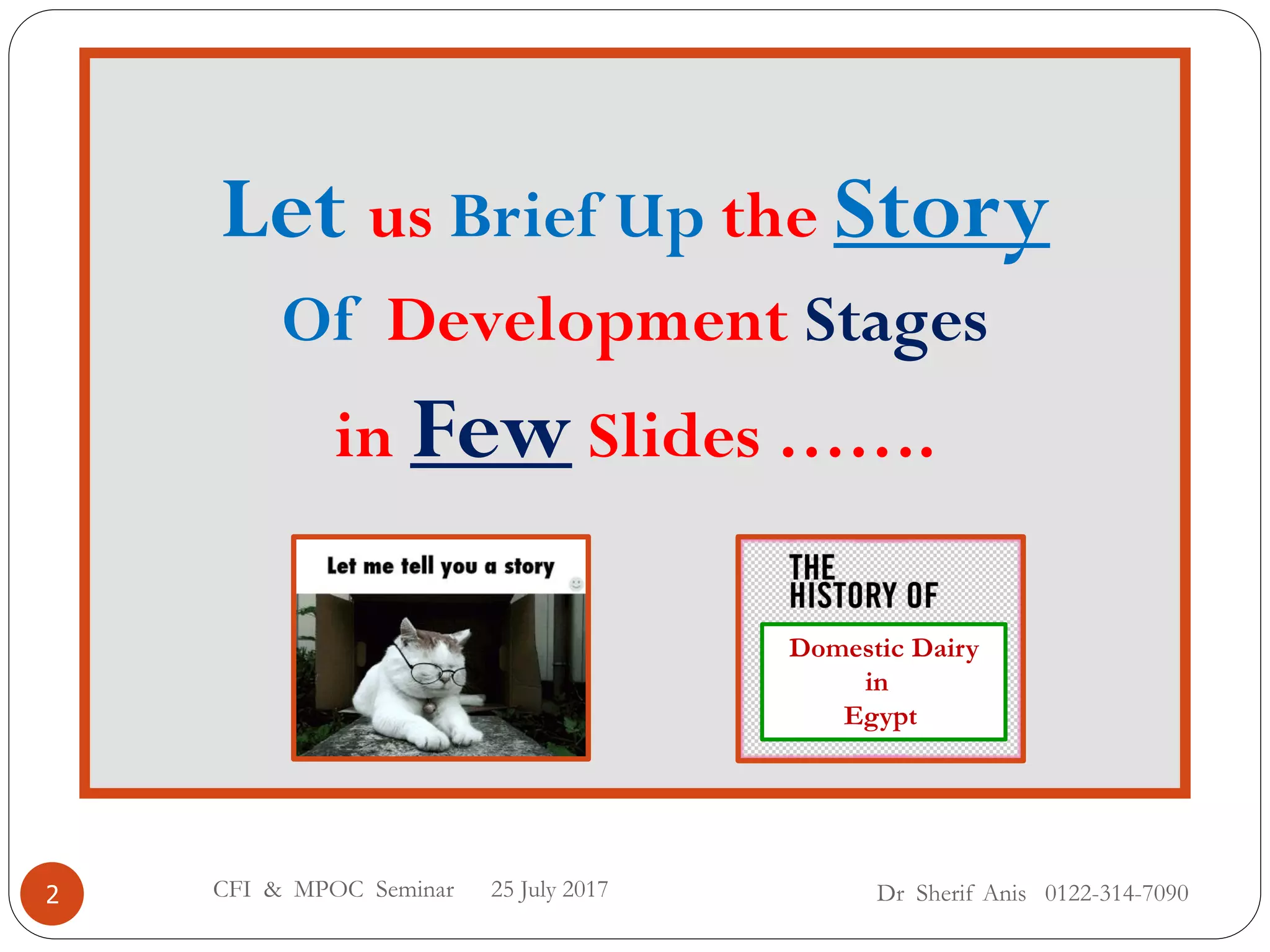 Let us Brief Up the Story

Of Development Stages

in Few Slides …….

Let me tell you a story

THE HISTORY OF

Domestic Dairy in Egypt

2

CFI & MPOC Seminar 25 July 2017

Dr Sherif Anis 0122-314-7090